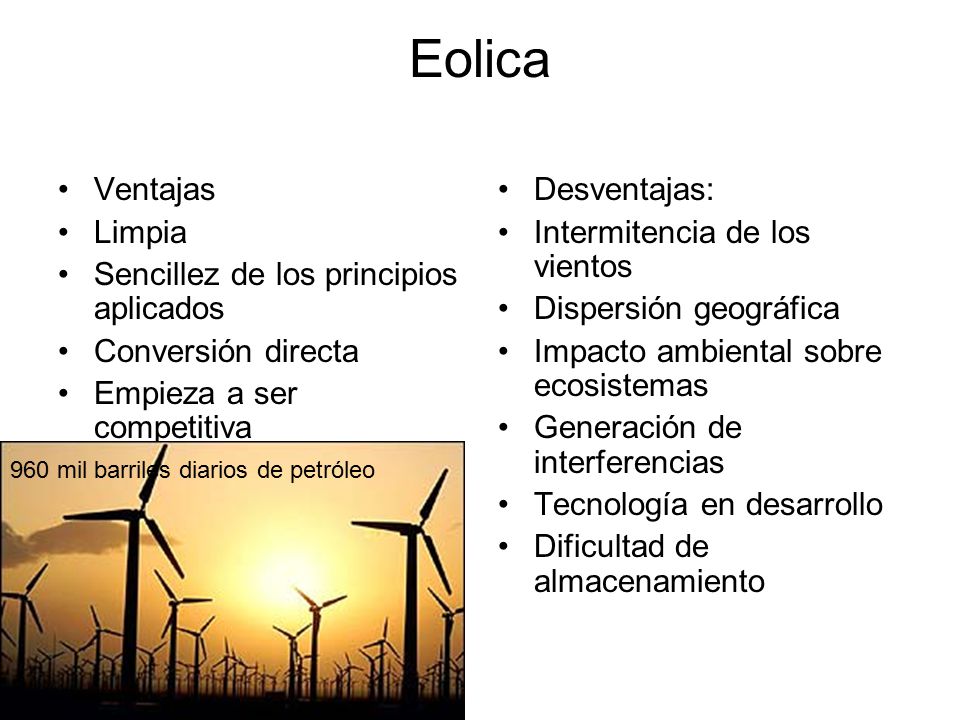 Eolica

• Ventajas
• Limpia
• Sencillez de los principios aplicados
• Conversión directa
• Empieza a ser competitiva

960 mil barriles diarios de petróleo

• Desventajas:
• Intermitencia de los vientos
• Dispersión geográfica
• Impacto ambiental sobre ecosistemas
• Generación de interferencias
• Tecnología en desarrollo
• Dificultad de almacenamiento